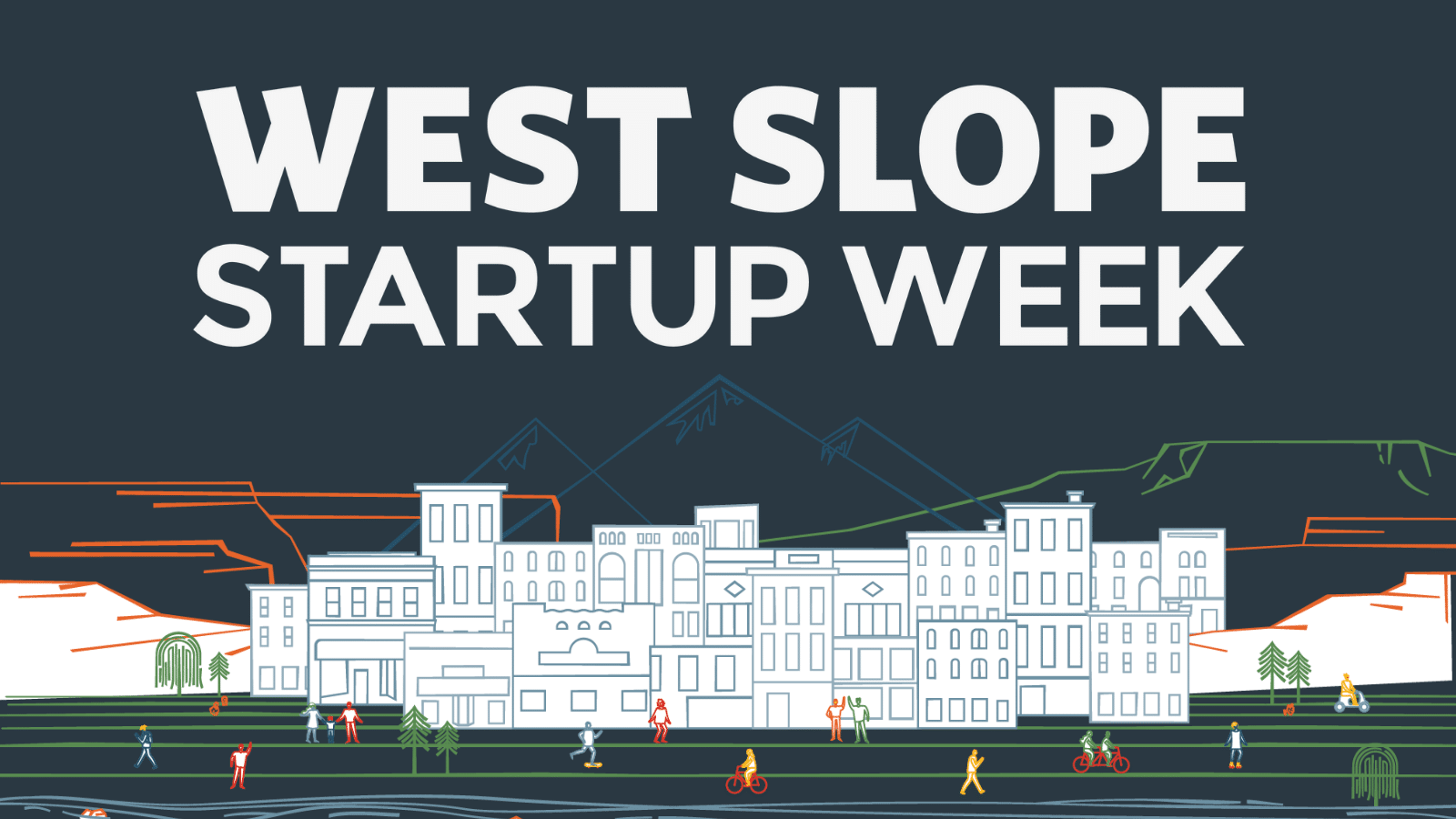 WEST SLOPE
STARTUP WEEK